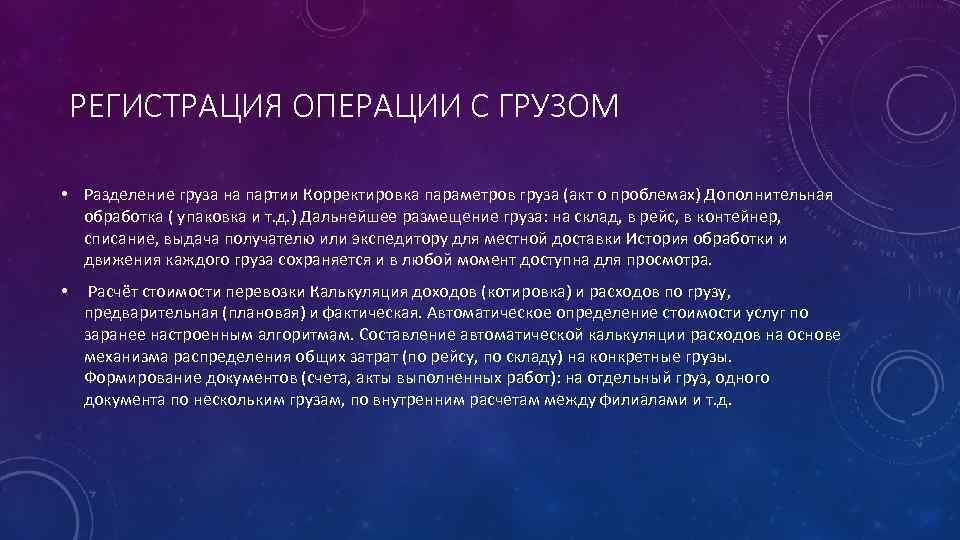 РЕГИСТРАЦИЯ ОПЕРАЦИИ С ГРУЗОМ

• Разделение груза на партии Корректировка параметров груза (акт о проблемах) Дополнительная обработка ( упаковка и т.д.) Дальнейшее размещение груза: на склад, в рейс, в контейнер, списание, выдача получателю или экспедитору для местной доставки История обработки и движения каждого груза сохраняется и в любой момент доступна для просмотра.

• Расчёт стоимости перевозки Калькуляция доходов (котировка) и расходов по грузу, предварительная (плановая) и фактическая. Автоматическое определение стоимости услуг по заранее настроенным алгоритмам. Составление автоматической калькуляции расходов на основе механизма распределения общих затрат (по рейсу, по складу) на конкретные грузы. Формирование документов (счета, акты выполненных работ): на отдельный груз, одного документа по нескольким грузам, по внутренним расчетам между филиалами и т.д.